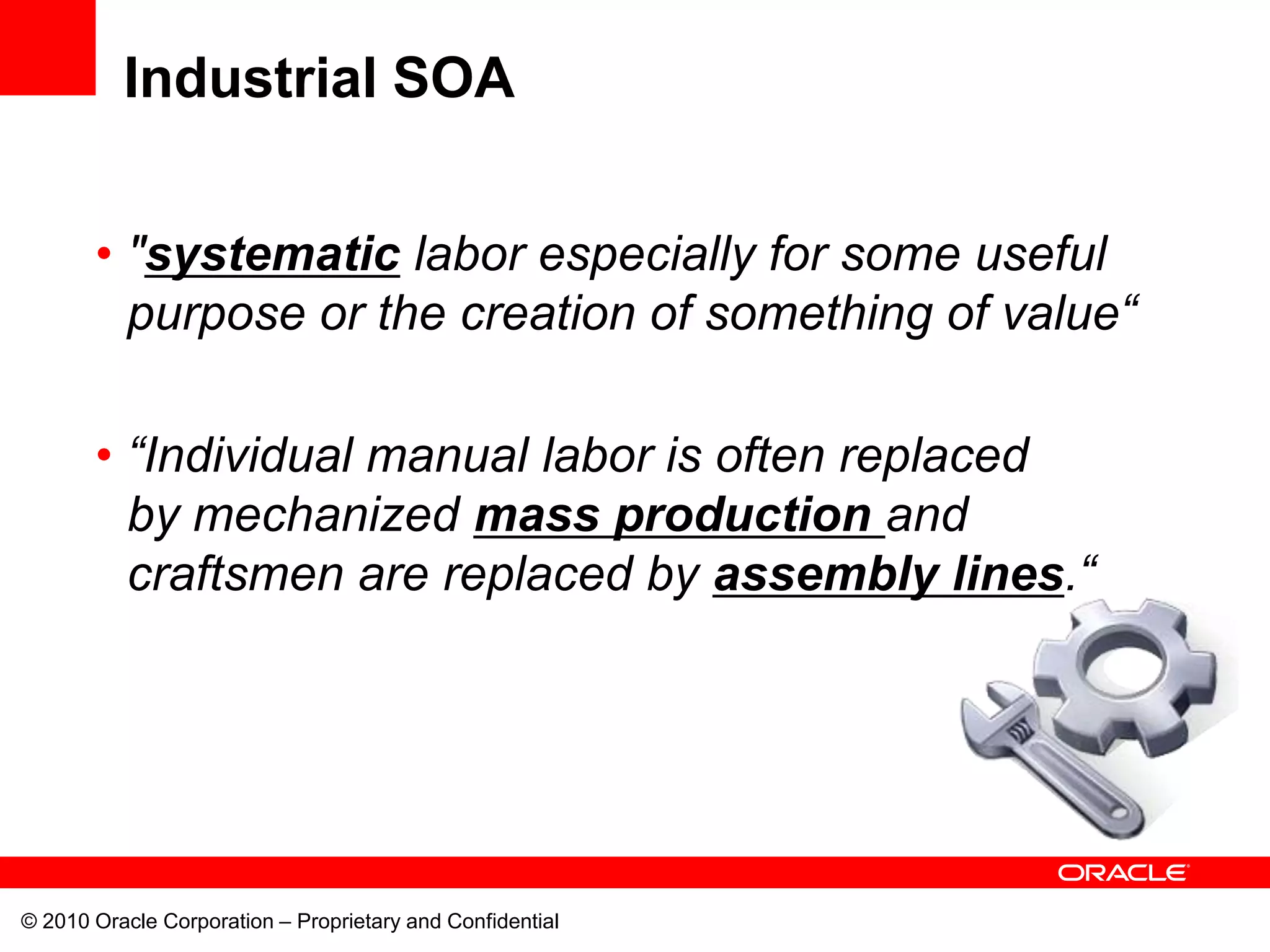 Industrial SOA

• "systematic labor especially for some useful purpose or the creation of something of value“

• “Individual manual labor is often replaced by mechanized mass production and craftsmen are replaced by assembly lines.“

ORACLE

© 2010 Oracle Corporation – Proprietary and Confidential